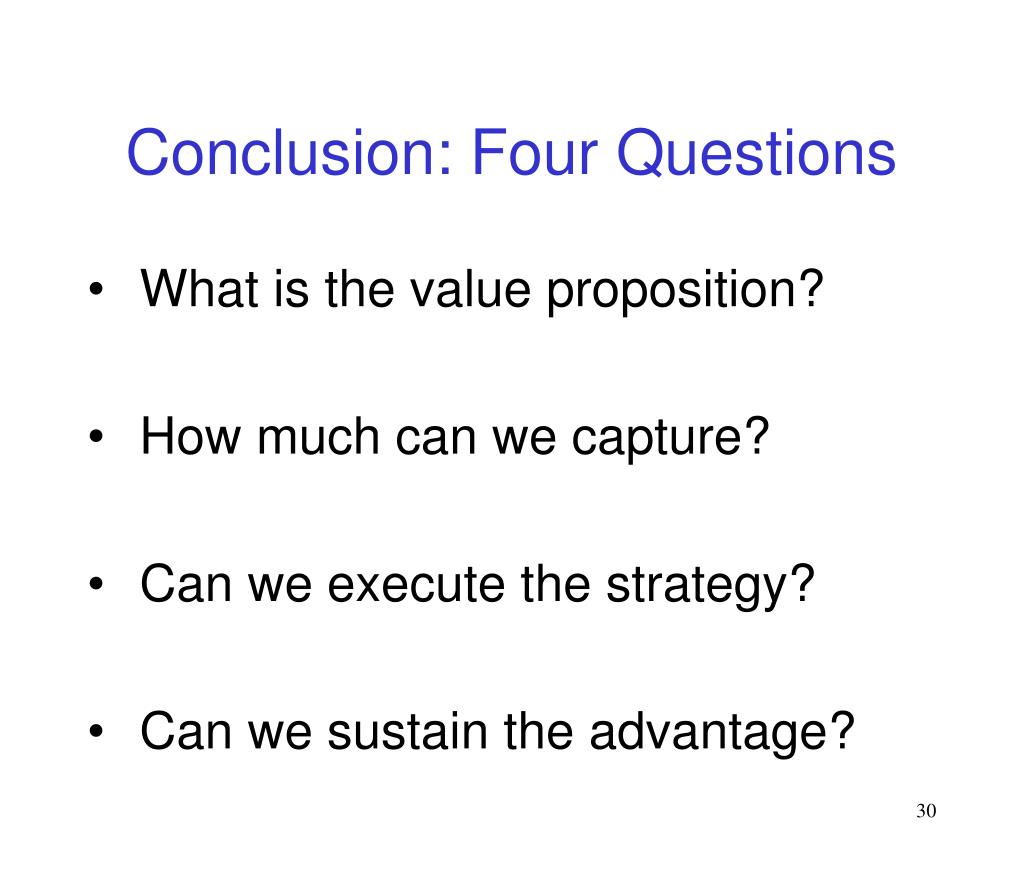 Conclusion: Four Questions

• What is the value proposition?

• How much can we capture?

• Can we execute the strategy?

• Can we sustain the advantage?

30